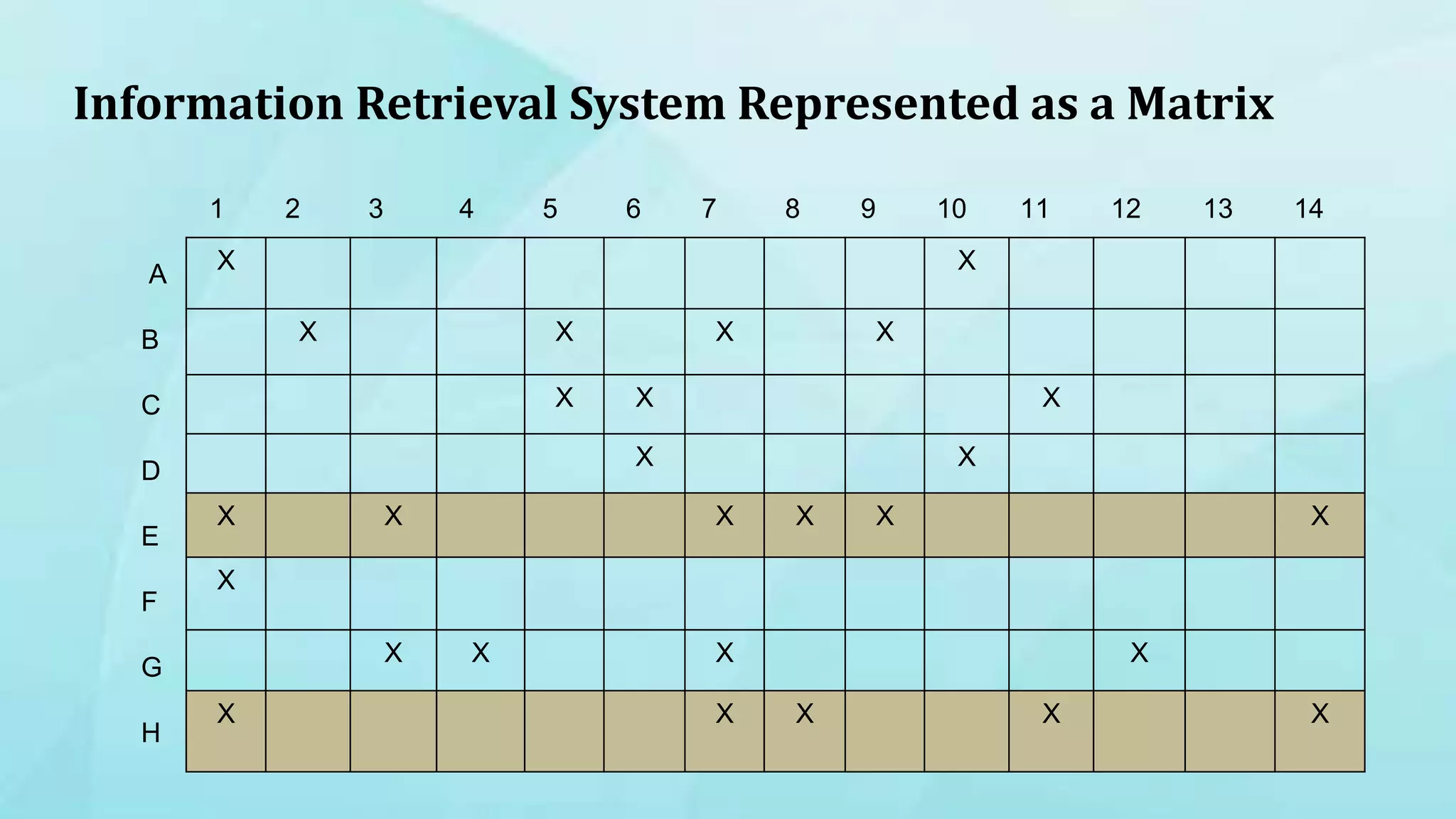 Information Retrieval System Represented as a Matrix

| | 1 | 2 | 3 | 4 | 5 | 6 | 7 | 8 | 9 | 10 | 11 | 12 | 13 | 14 |
|---|---|---|---|---|---|---|---|---|---|---|---|---|---|---|
| A | X | | | | | | | | | X | | | | |
| B | | X | | | X | | X | | X | | | | | |
| C | | | | | X | X | | | | | X | | | |
| D | | | | | | X | | | | X | | | | |
| E | X | | X | | | | X | X | X | | | | | X |
| F | X | | | | | | | | | | | | | |
| G | | | X | X | | | X | | | | | X | | |
| H | X | | | | | | X | X | | | X | | | X |